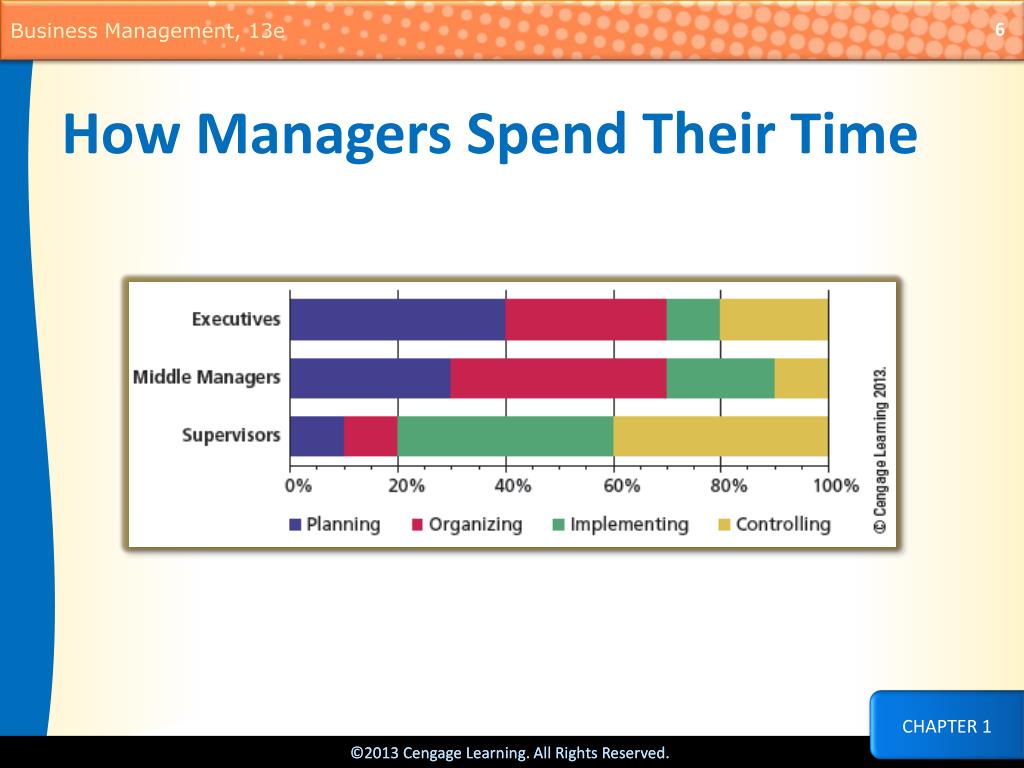 Business Management, 13e

6

How Managers Spend Their Time

Executives
Middle Managers
Supervisors

0%
20%
40%
60%
80%
100%

Planning
Organizing
Implementing
Controlling

© Cengage Learning 2013.

CHAPTER 1

©2013 Cengage Learning. All Rights Reserved.